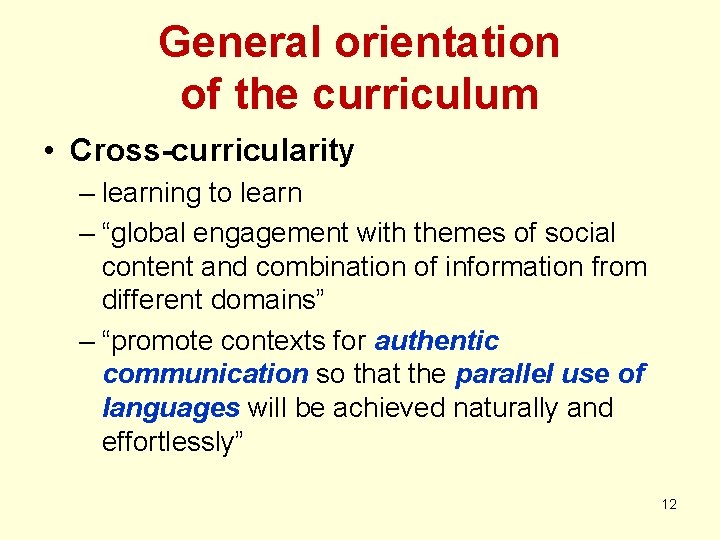 General orientation of the curriculum

• Cross-curricularity

– learning to learn

– “global engagement with themes of social content and combination of information from different domains”

– “promote contexts for authentic communication so that the parallel use of languages will be achieved naturally and effortlessly”

12